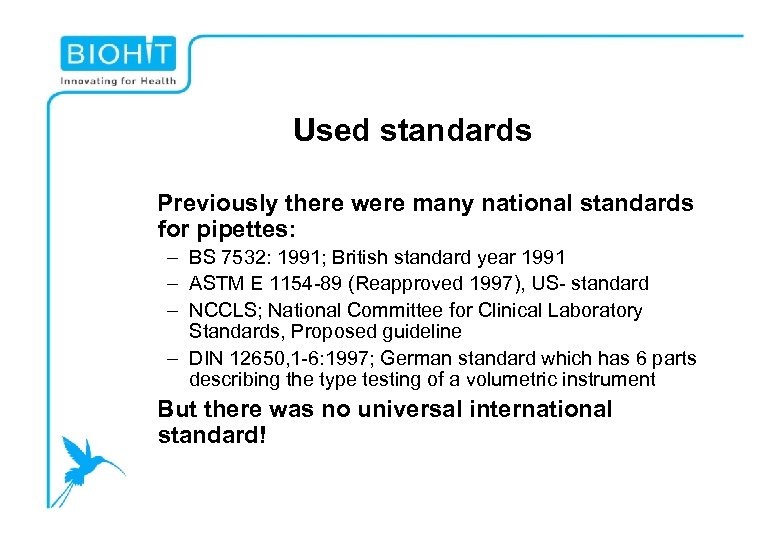 BIOHIT
Innovating for Health

Used standards

Previously there were many national standards for pipettes:

– BS 7532: 1991; British standard year 1991
– ASTM E 1154-89 (Reapproved 1997), US- standard
– NCCLS; National Committee for Clinical Laboratory Standards, Proposed guideline
– DIN 12650,1-6:1997; German standard which has 6 parts describing the type testing of a volumetric instrument

But there was no universal international standard!